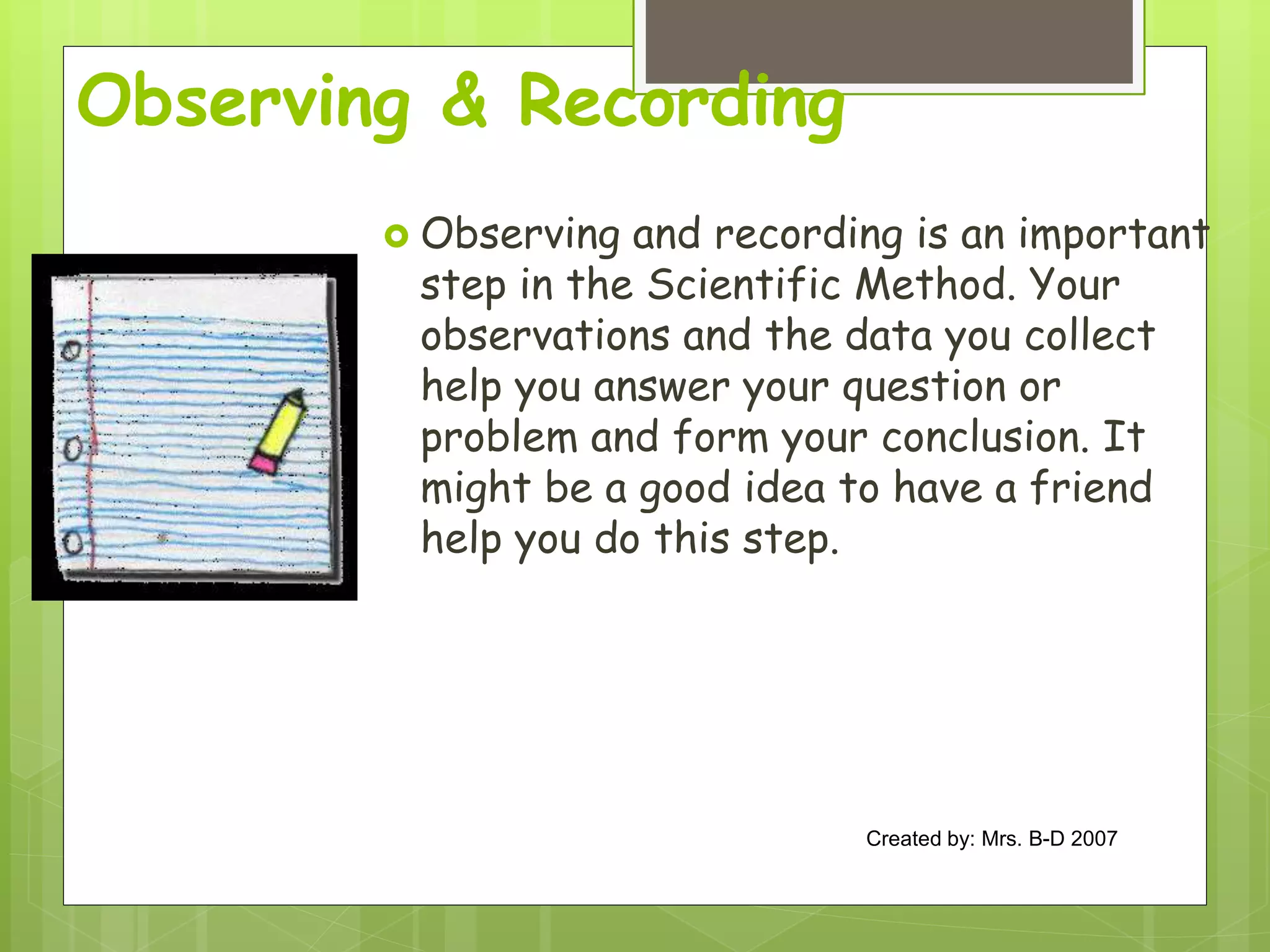 Observing & Recording

Observing and recording is an important step in the Scientific Method. Your observations and the data you collect help you answer your question or problem and form your conclusion. It might be a good idea to have a friend help you do this step.

Created by: Mrs. B-D 2007